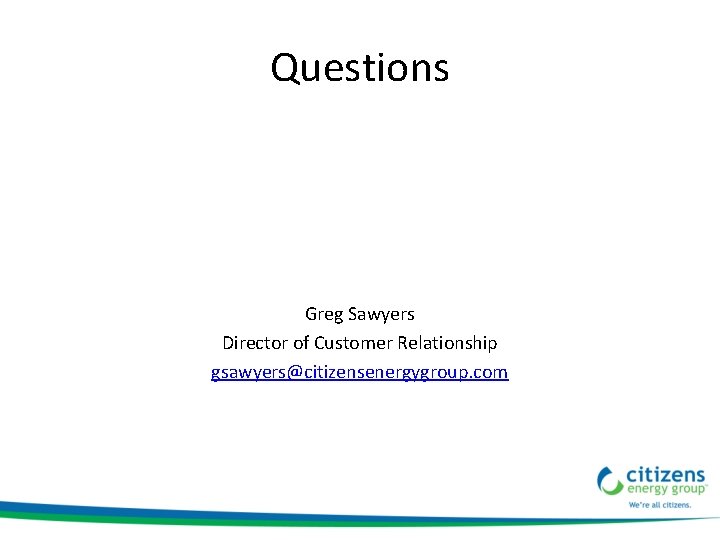 Questions

Greg Sawyers
Director of Customer Relationship
gsawyers@citizensenergygroup.com

citizens
energy group
We're all citizens.